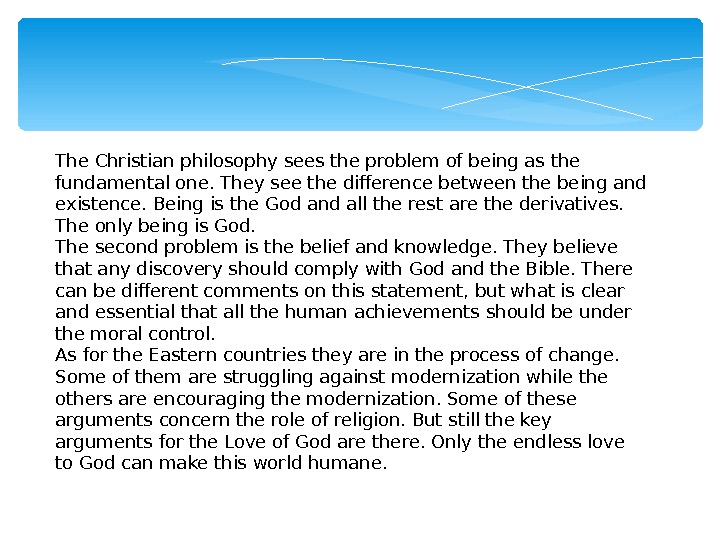 The Christian philosophy sees the problem of being as the fundamental one. They see the difference between the being and existence. Being is the God and all the rest are the derivatives. The only being is God.
The second problem is the belief and knowledge. They believe that any discovery should comply with God and the Bible. There can be different comments on this statement, but what is clear and essential that all the human achievements should be under the moral control.
As for the Eastern countries they are in the process of change. Some of them are struggling against modernization while the others are encouraging the modernization. Some of these arguments concern the role of religion. But still the key arguments for the Love of God are there. Only the endless love to God can make this world humane.